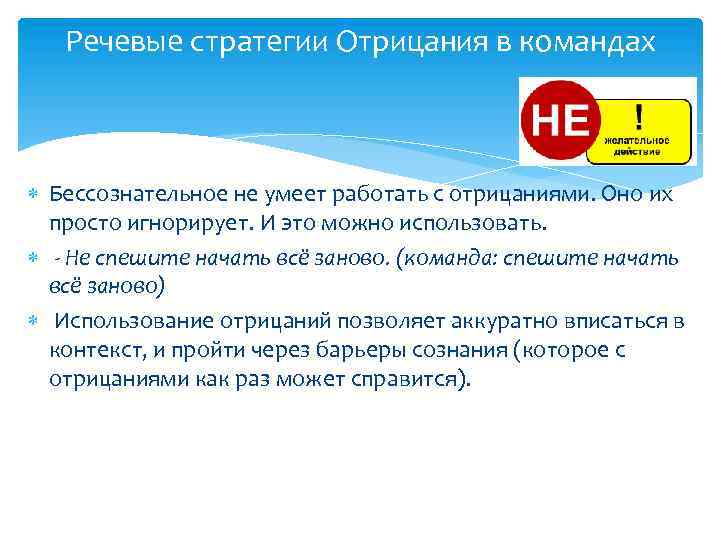 Речевые стратегии Отрицания в командах

НЕ

!

желательное действие

Бессознательное не умеет работать с отрицаниями. Оно их просто игнорирует. И это можно использовать.

- Не спешите начать всё заново. (команда: спешите начать всё заново)

Использование отрицаний позволяет аккуратно вписаться в контекст, и пройти через барьеры сознания (которое с отрицаниями как раз может справится).